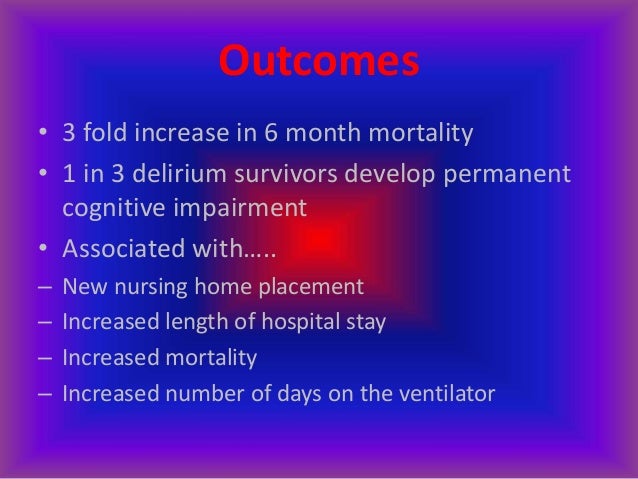 Outcomes

• 3 fold increase in 6 month mortality
• 1 in 3 delirium survivors develop permanent cognitive impairment
• Associated with…..
– New nursing home placement
– Increased length of hospital stay
– Increased mortality
– Increased number of days on the ventilator